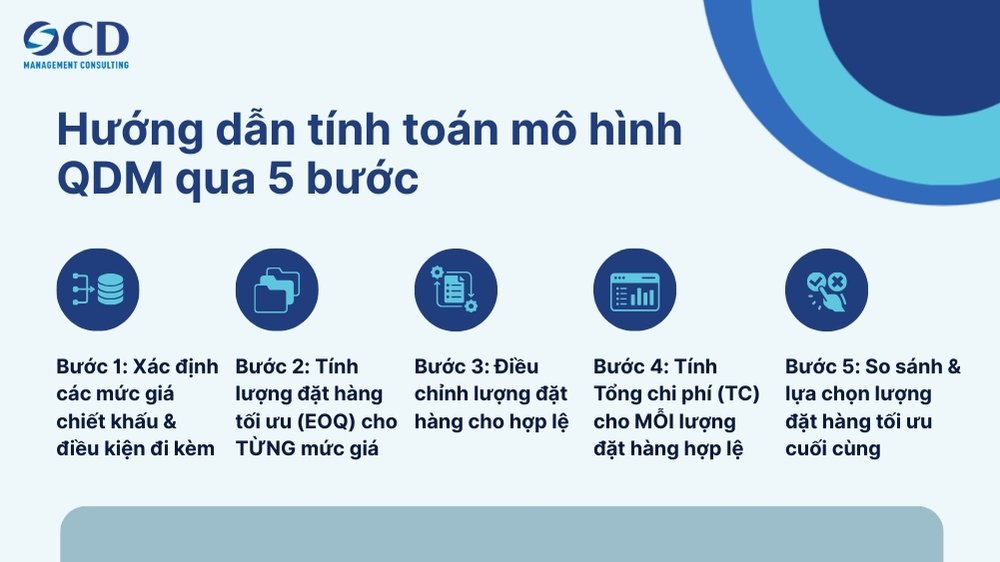 OCD
MANAGEMENT CONSULTING

Hướng dẫn tính toán mô hình QDM qua 5 bước

Bước 1: Xác định các mức giá chiết khấu & điều kiện đi kèm

Bước 2: Tính lượng đặt hàng tối ưu (EOQ) cho TỪNG mức giá

Bước 3: Điều chỉnh lượng đặt hàng cho hợp lệ

Bước 4: Tính Tổng chi phí (TC) cho MỖI lượng đặt hàng hợp lệ

Bước 5: So sánh & lựa chọn lượng đặt hàng tối ưu cuối cùng